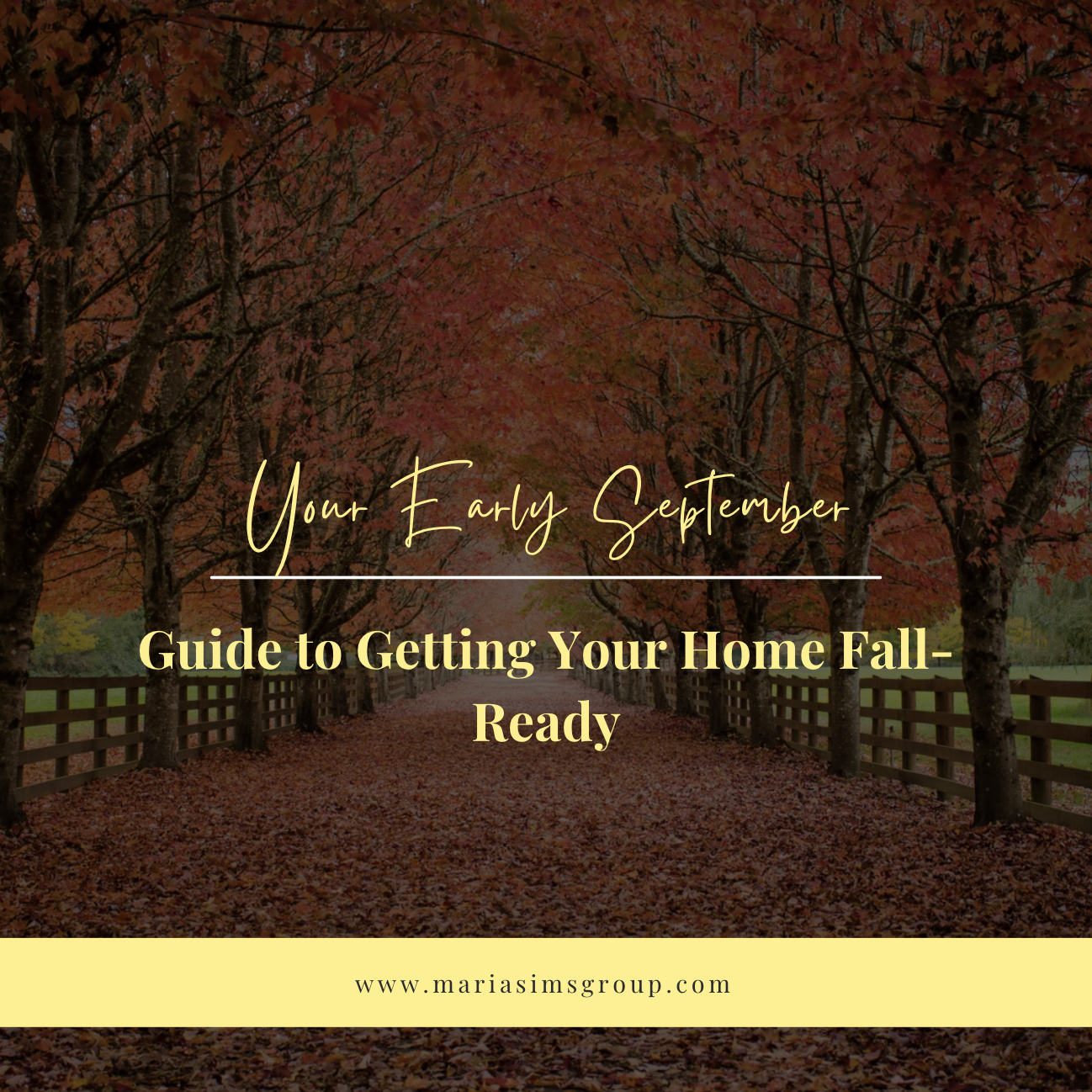 Your Early September

Guide to Getting Your Home Fall-Ready

www.mariasimsgroup.com